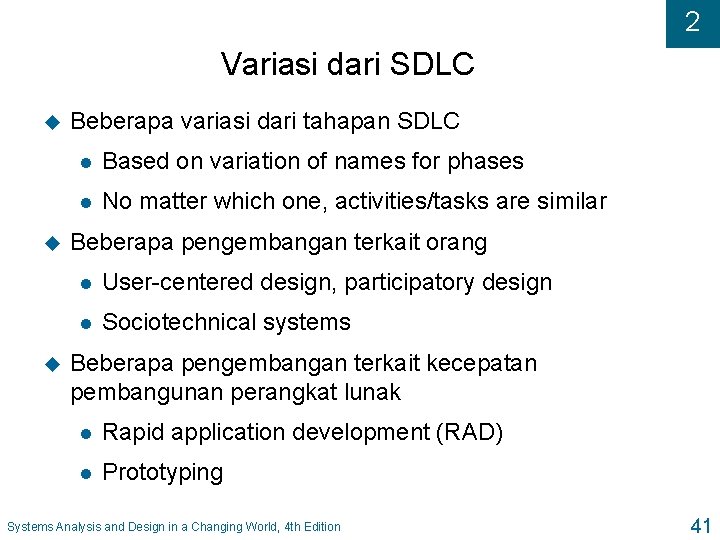 2

Variasi dari SDLC

Beberapa variasi dari tahapan SDLC

Based on variation of names for phases

No matter which one, activities/tasks are similar

Beberapa pengembangan terkait orang

User-centered design, participatory design

Sociotechnical systems

Beberapa pengembangan terkait kecepatan pembangunan perangkat lunak

Rapid application development (RAD)

Prototyping

Systems Analysis and Design in a Changing World, 4th Edition

41